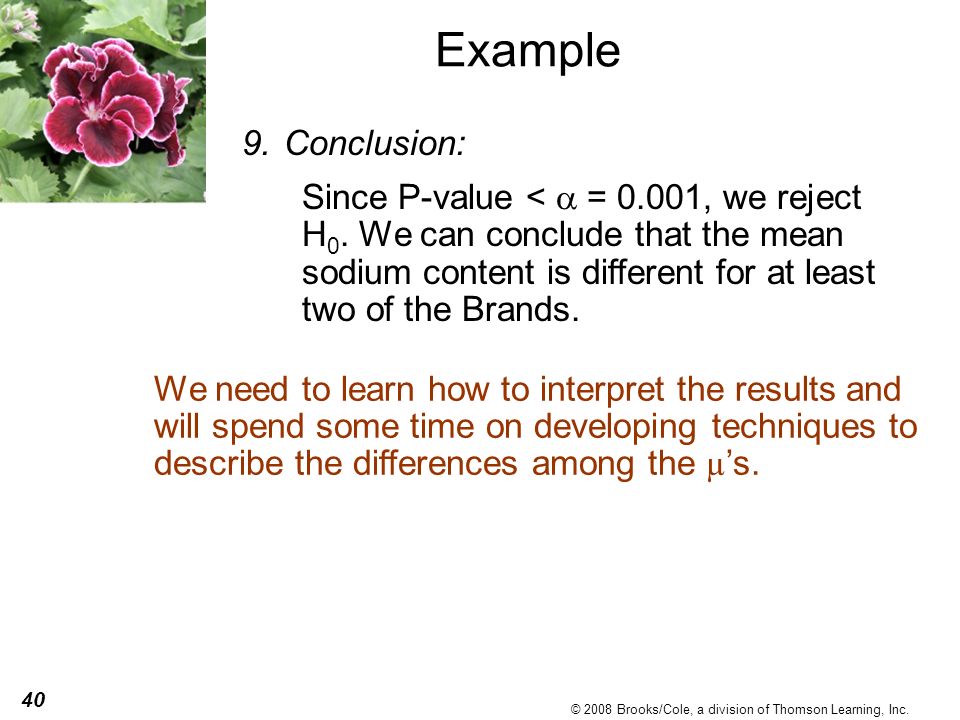 Example

9. Conclusion:

Since P-value < $\alpha$ = 0.001, we reject $H_0$. We can conclude that the mean sodium content is different for at least two of the Brands.

We need to learn how to interpret the results and will spend some time on developing techniques to describe the differences among the $\mu$'s.

40

© 2008 Brooks/Cole, a division of Thomson Learning, Inc.